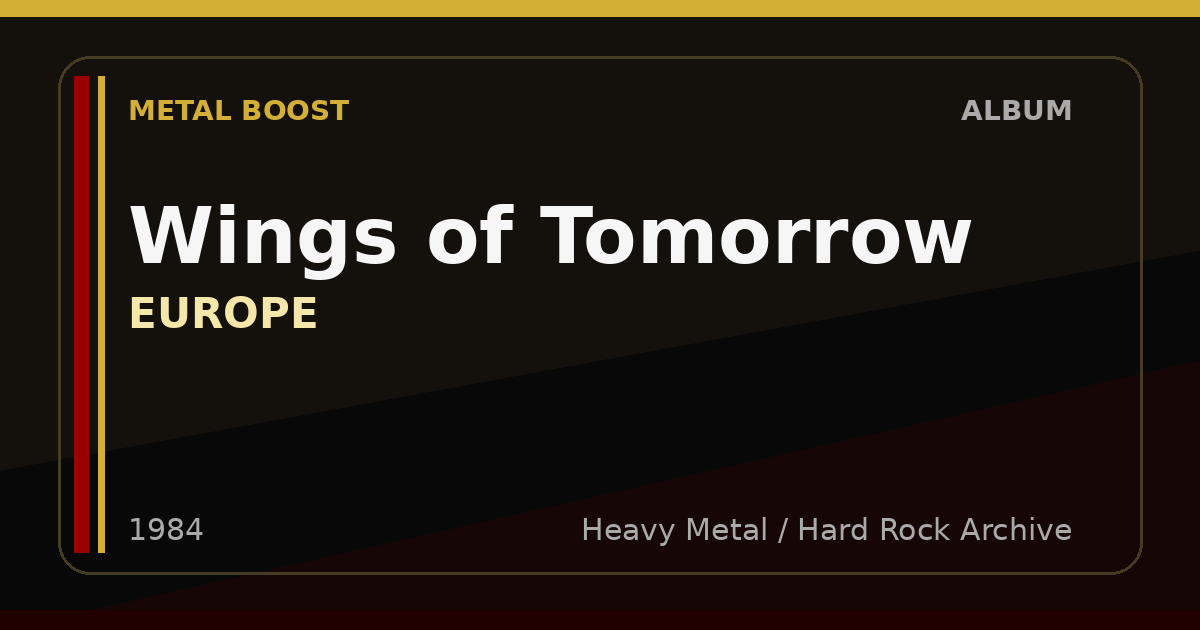 METAL BOOST

ALBUM

Wings of Tomorrow

EUROPE

1984

Heavy Metal / Hard Rock Archive